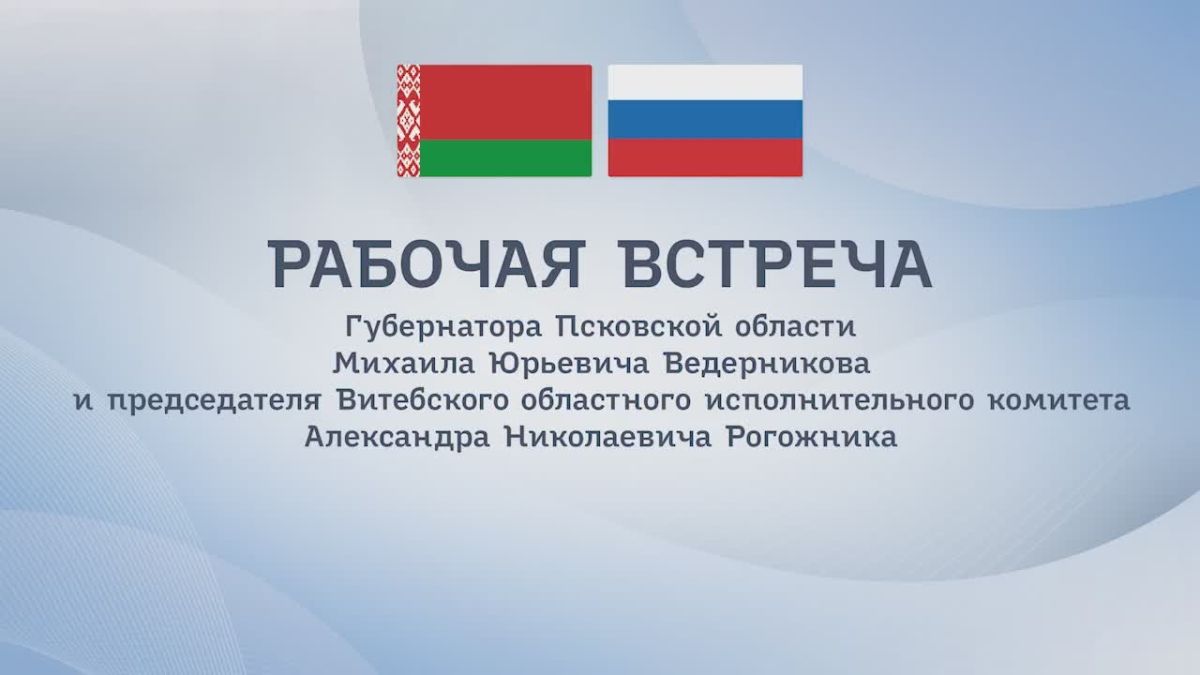 РАБОЧАЯ ВСТРЕЧА

Губернатора Псковской области
Михаила Юрьевича Ведерникова
и председателя Витебского областного исполнительного комитета
Александра Николаевича Рогожника